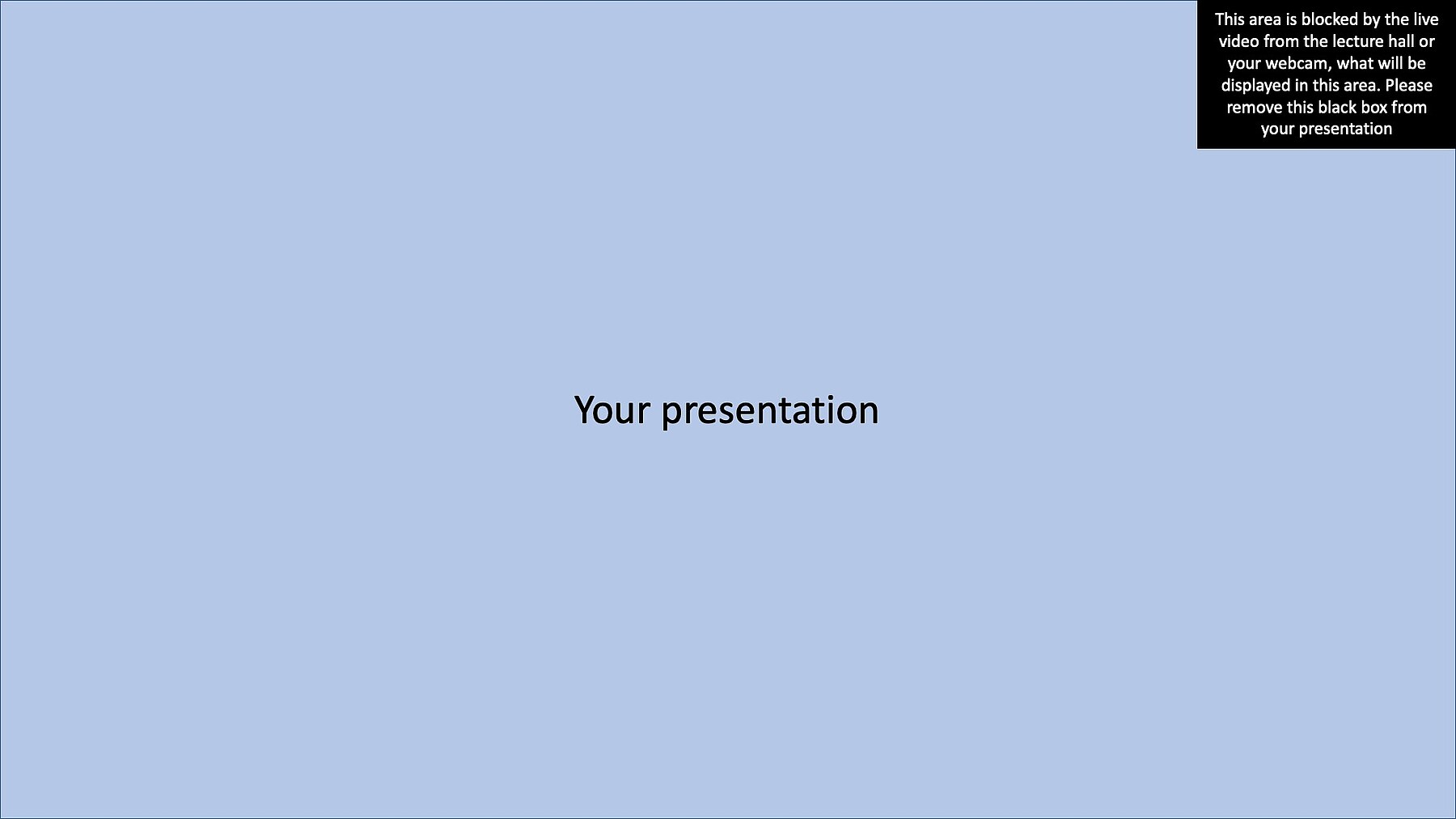 This area is blocked by the live video from the lecture hall or your webcam, what will be displayed in this area. Please remove this black box from your presentation

Your presentation